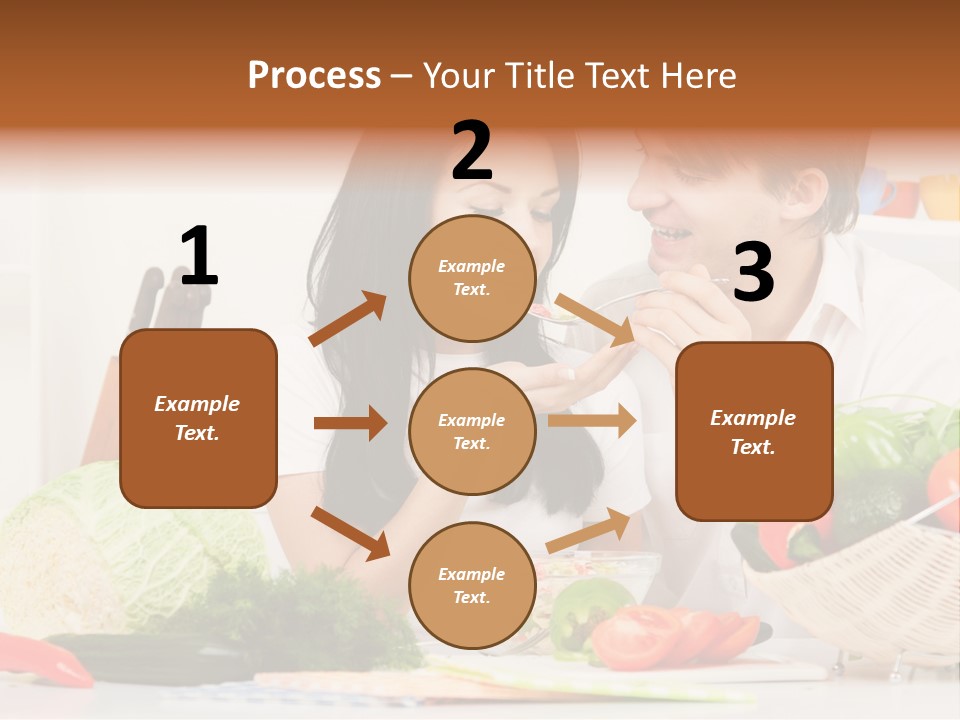 Process – Your Title Text Here

1

Example Text.

2

Example Text.

Example Text.

Example Text.

3

Example Text.